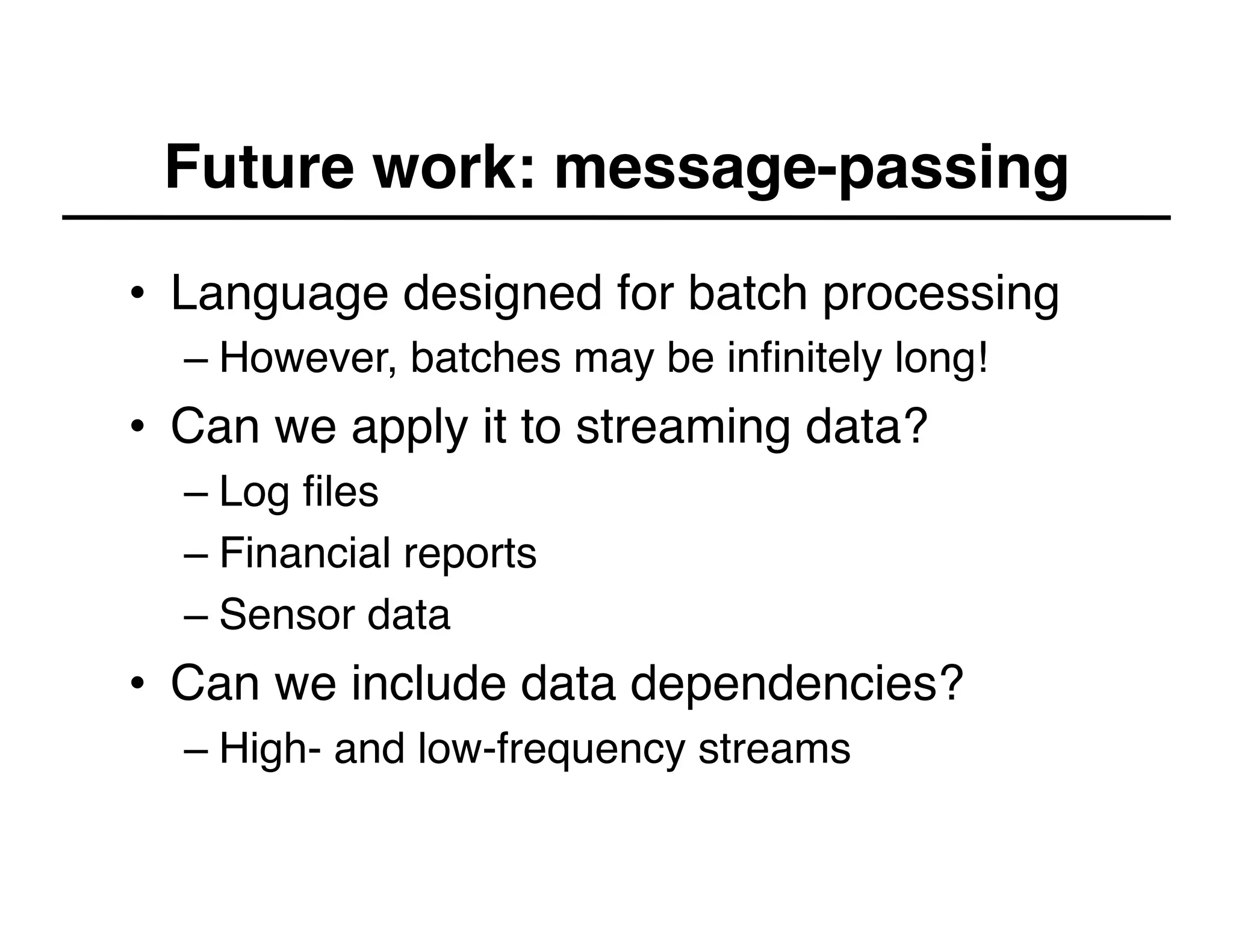 Future work: message-passing

• Language designed for batch processing
– However, batches may be infinitely long!

• Can we apply it to streaming data?
– Log files
– Financial reports
– Sensor data

• Can we include data dependencies?
– High- and low-frequency streams